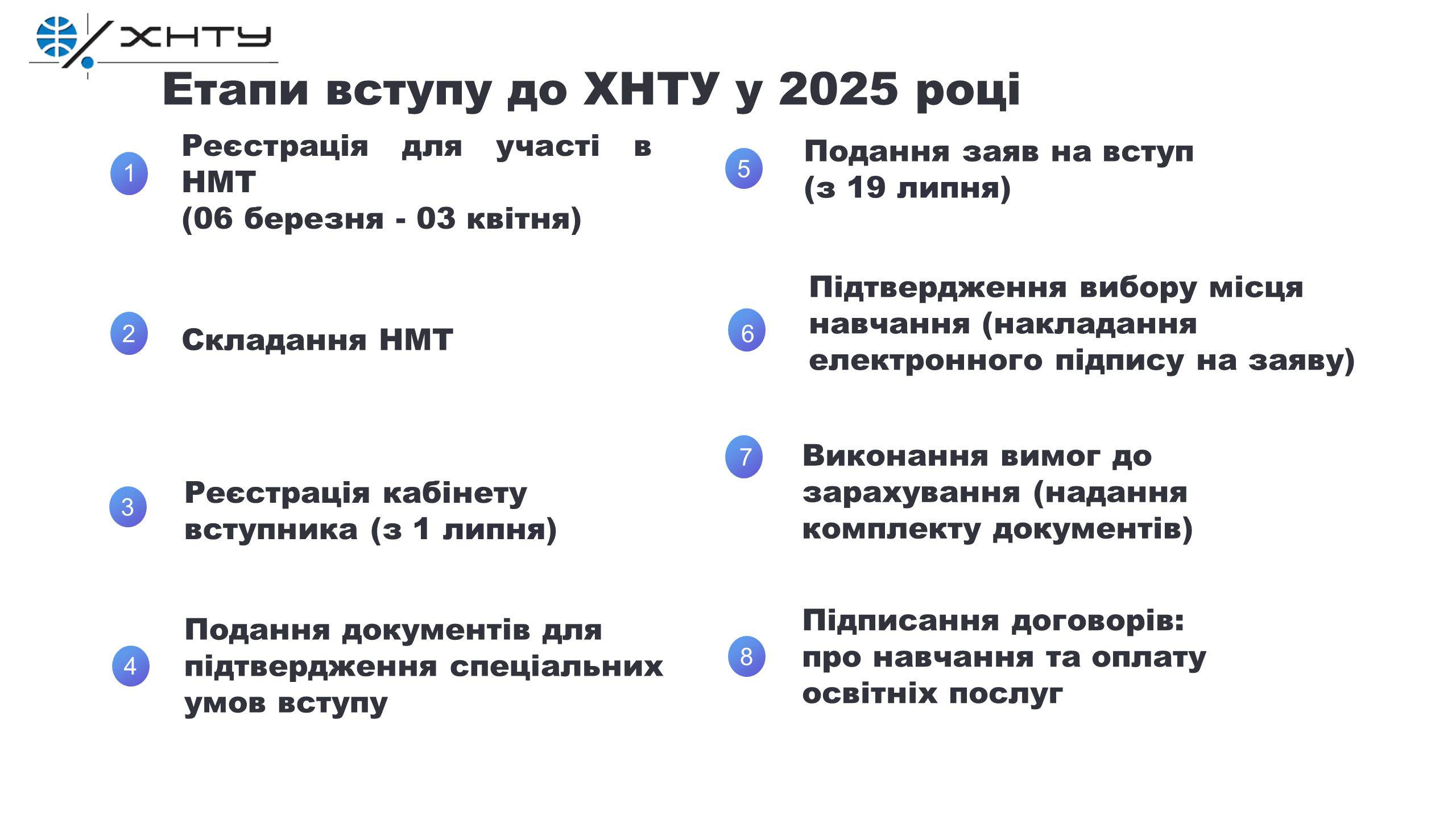 ХНТУ

Етапи вступу до ХНТУ у 2025 році

1 Реєстрація для участі в НМТ
(06 березня - 03 квітня)

2 Складання НМТ

3 Реєстрація кабінету вступника (з 1 липня)

4 Подання документів для підтвердження спеціальних умов вступу

5 Подання заяв на вступ
(з 19 липня)

6 Підтвердження вибору місця навчання (накладання електронного підпису на заяву)

7 Виконання вимог до зарахування (надання комплекту документів)

8 Підписання договорів:
про навчання та оплату освітніх послуг